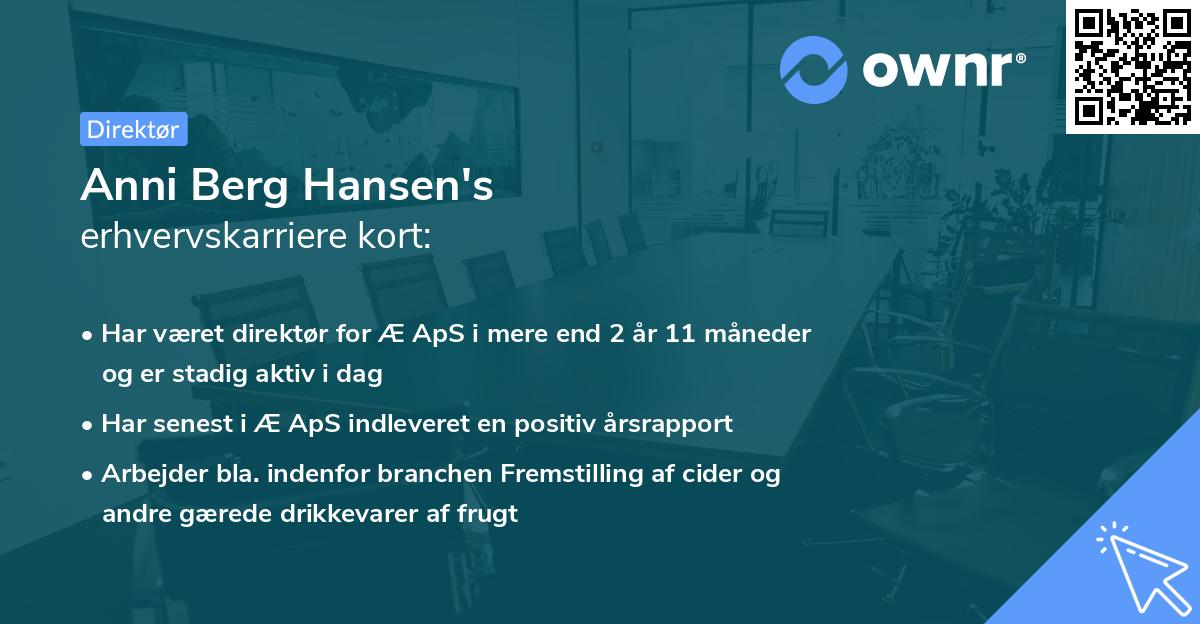 ownr®

Direktør

Anni Berg Hansen's
erhvervskarriere kort:

• Har været direktør for Æ ApS i mere end 2 år 11 måneder og er stadig aktiv i dag

• Har senest i Æ ApS indleveret en positiv årsrapport

• Arbejder bla. indenfor branchen Fremstilling af cider og andre gærede drikkevarer af frugt